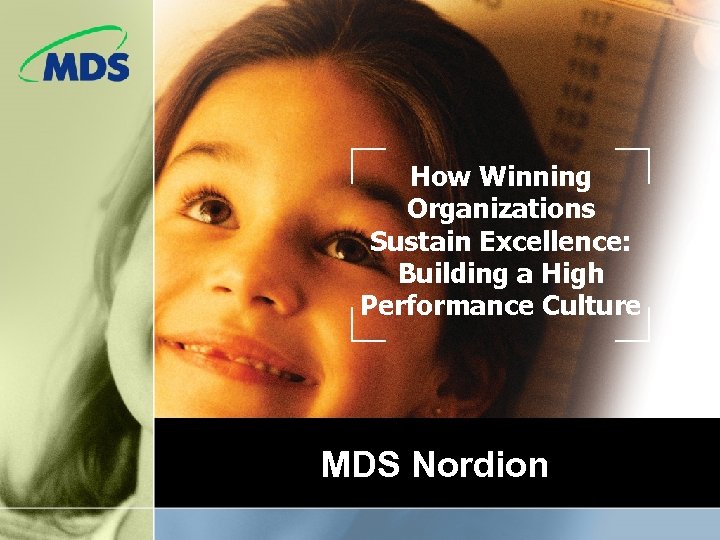 MDS

How Winning Organizations Sustain Excellence: Building a High Performance Culture

MDS Nordion